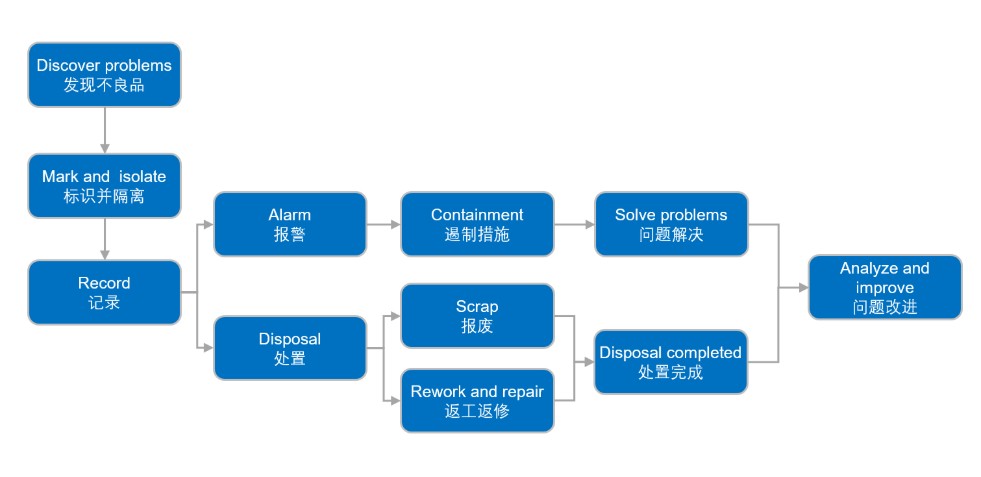 Discover problems
发现不良品

Mark and isolate
标识并隔离

Record
记录

Alarm
报警

Containment
遏制措施

Solve problems
问题解决

Disposal
处置

Scrap
报废

Rework and repair
返工返修

Disposal completed
处置完成

Analyze and improve
问题改进